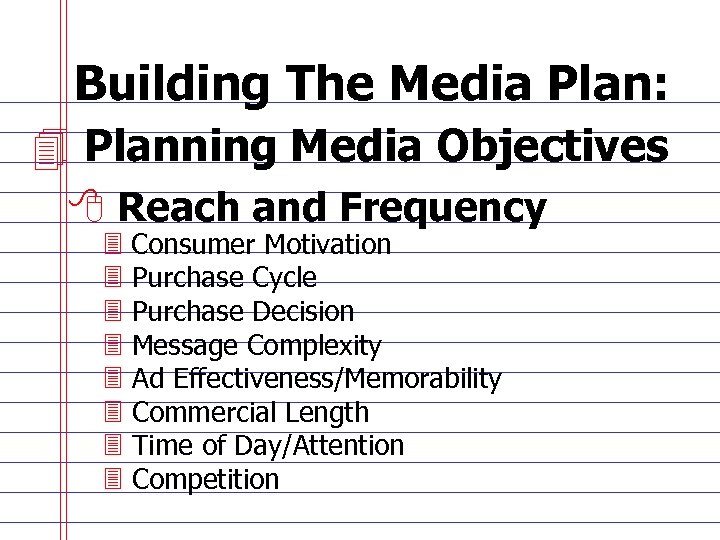 Building The Media Plan:

Planning Media Objectives

Reach and Frequency

Consumer Motivation
Purchase Cycle
Purchase Decision
Message Complexity
Ad Effectiveness/Memorability
Commercial Length
Time of Day/Attention
Competition